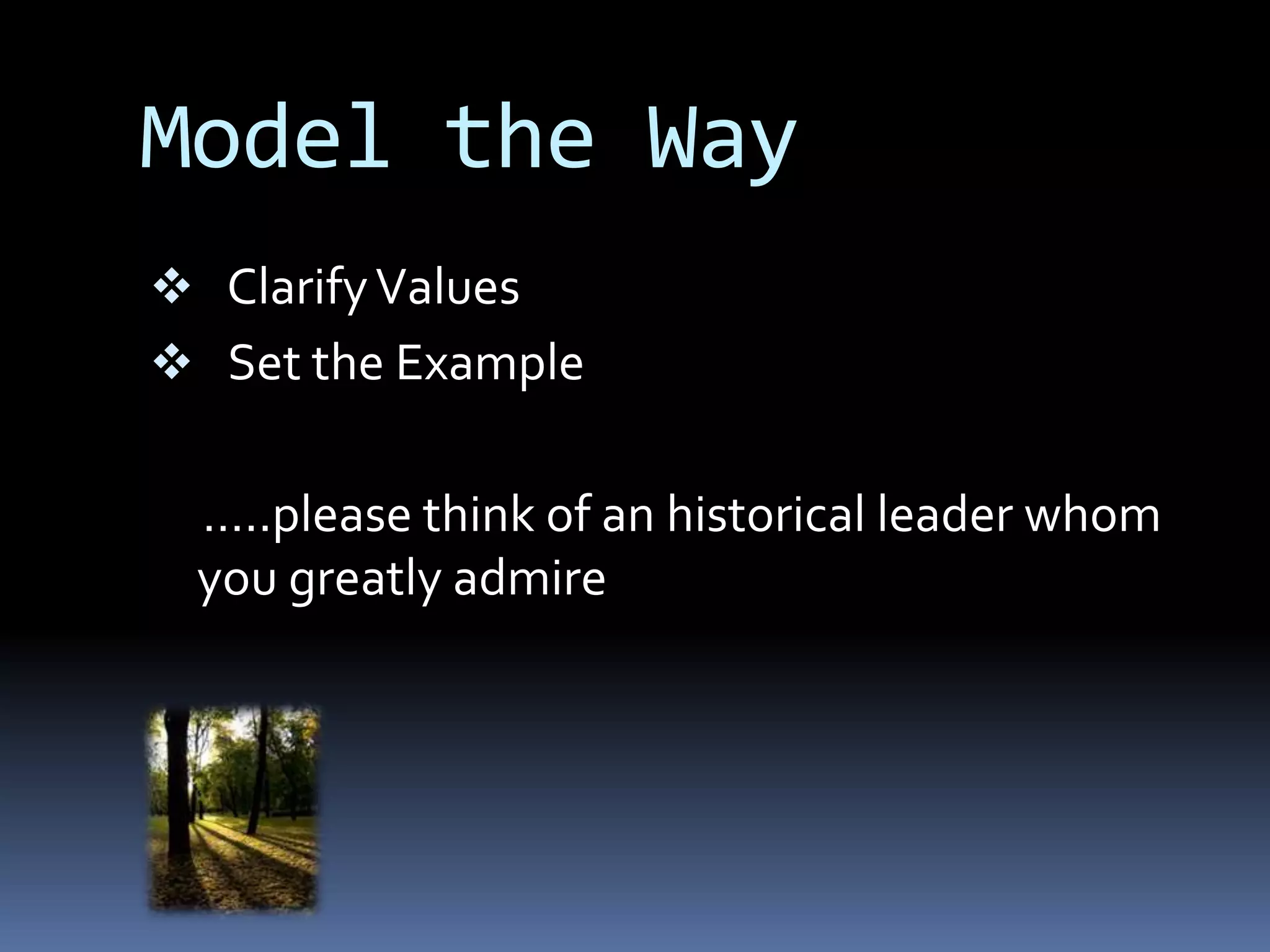 Model the Way

❖ Clarify Values
❖ Set the Example

.....please think of an historical leader whom you greatly admire